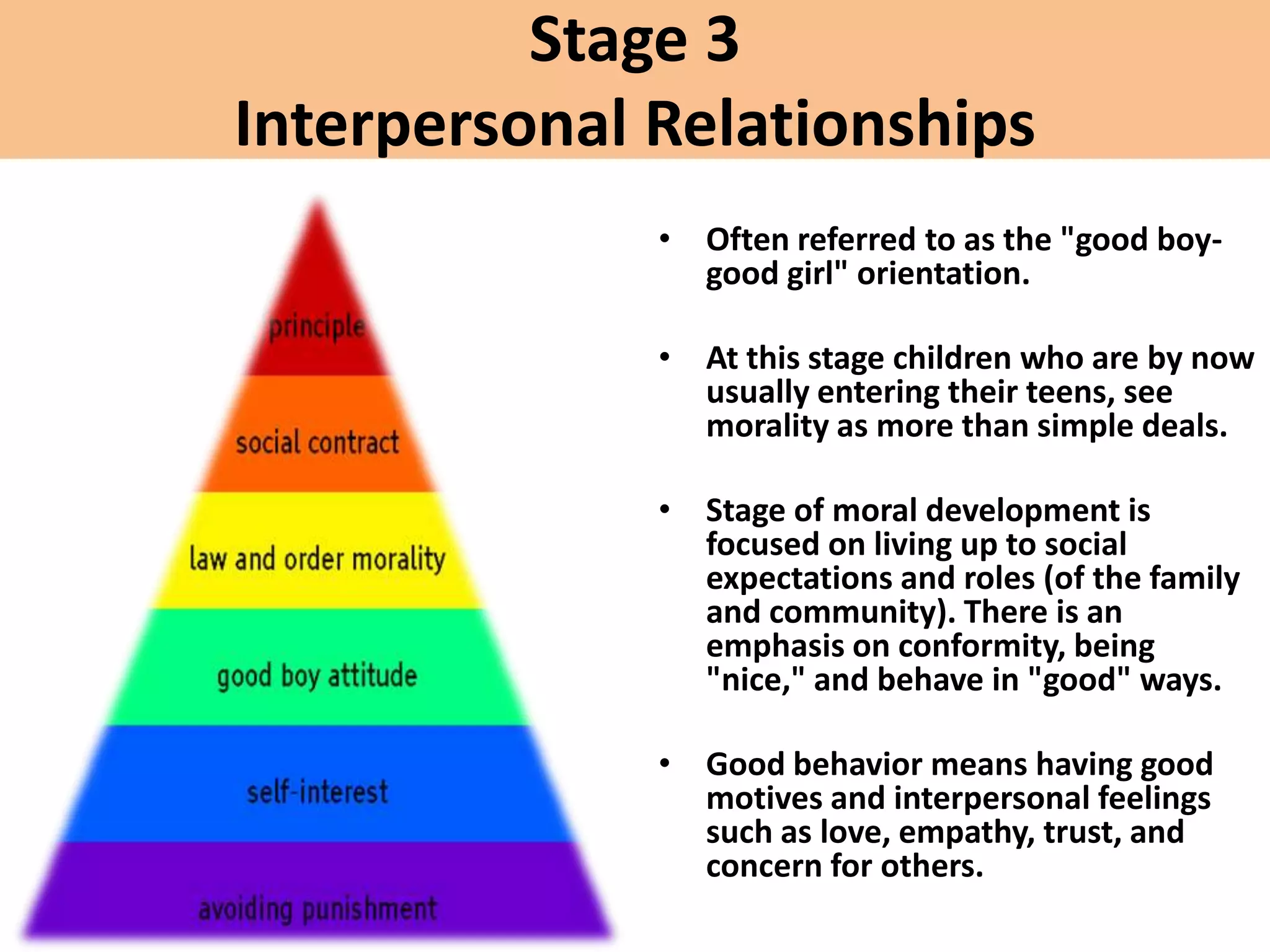 Stage 3
Interpersonal Relationships

principle

social contract

law and order morality

good boy attitude

self-interest

avoiding punishment

• Often referred to as the "good boy-good girl" orientation.

• At this stage children who are by now usually entering their teens, see morality as more than simple deals.

• Stage of moral development is focused on living up to social expectations and roles (of the family and community). There is an emphasis on conformity, being "nice," and behave in "good" ways.

• Good behavior means having good motives and interpersonal feelings such as love, empathy, trust, and concern for others.